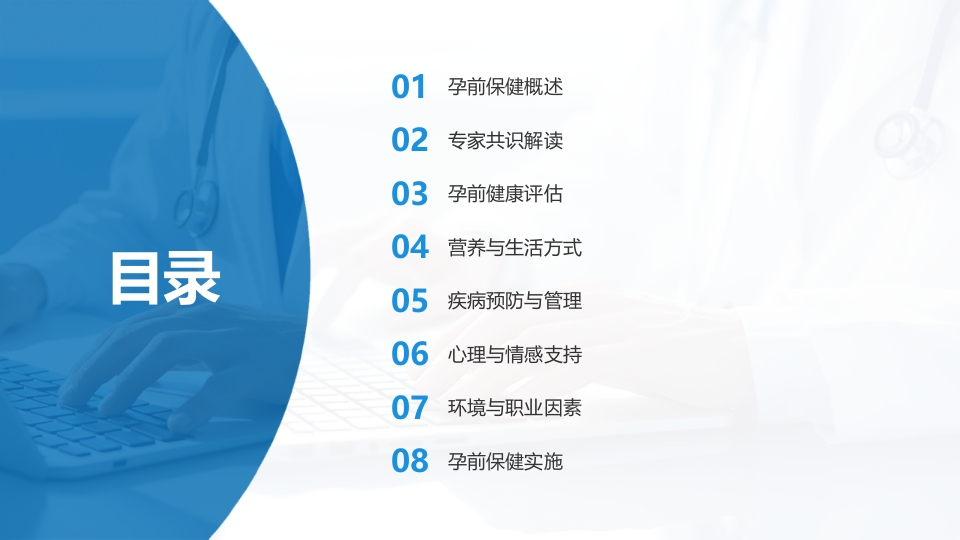 目录

01 孕前保健概述

02 专家共识解读

03 孕前健康评估

04 营养与生活方式

05 疾病预防与管理

06 心理与情感支持

07 环境与职业因素

08 孕前保健实施